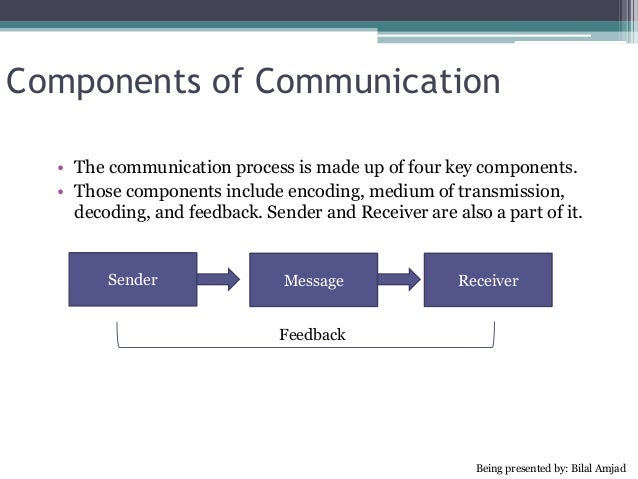 Components of Communication

• The communication process is made up of four key components.
• Those components include encoding, medium of transmission, decoding, and feedback. Sender and Receiver are also a part of it.

Sender

Message

Receiver

Feedback

Being presented by: Bilal Amjad